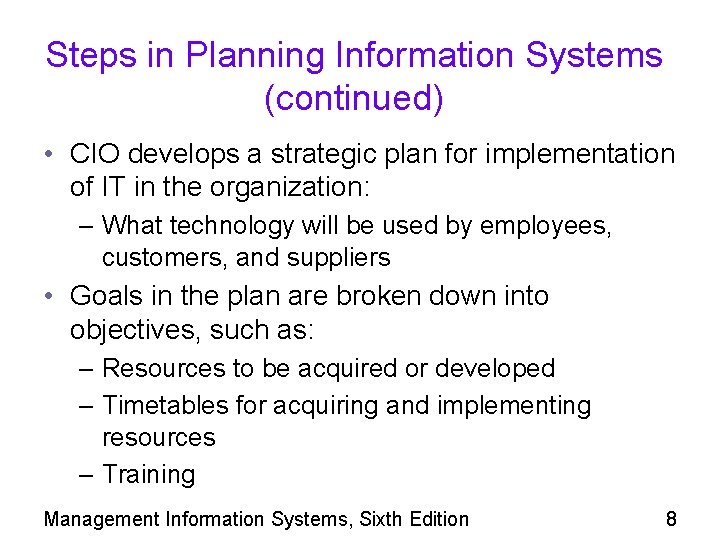 Steps in Planning Information Systems (continued)

• CIO develops a strategic plan for implementation of IT in the organization:
– What technology will be used by employees, customers, and suppliers
• Goals in the plan are broken down into objectives, such as:
– Resources to be acquired or developed
– Timetables for acquiring and implementing resources
– Training

Management Information Systems, Sixth Edition

8